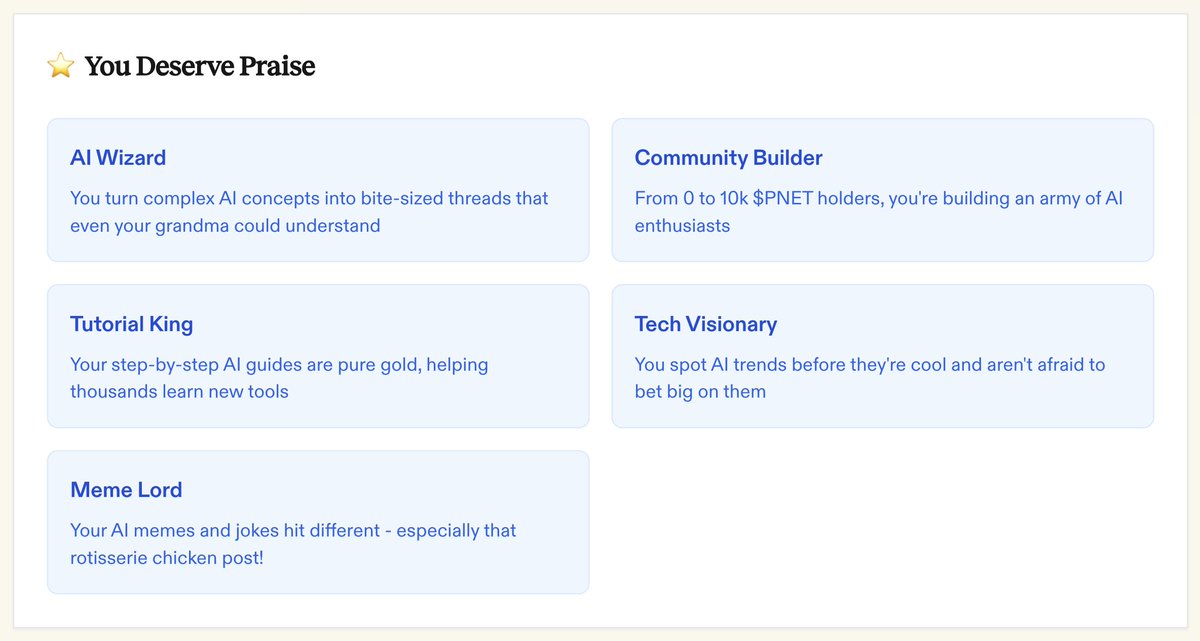 ⭐ You Deserve Praise

AI Wizard

You turn complex AI concepts into bite-sized threads that even your grandma could understand

Community Builder

From 0 to 10k \$PNET holders, you're building an army of AI enthusiasts

Tutorial King

Your step-by-step AI guides are pure gold, helping thousands learn new tools

Tech Visionary

You spot AI trends before they're cool and aren't afraid to bet big on them

Meme Lord

Your AI memes and jokes hit different - especially that rotisserie chicken post!